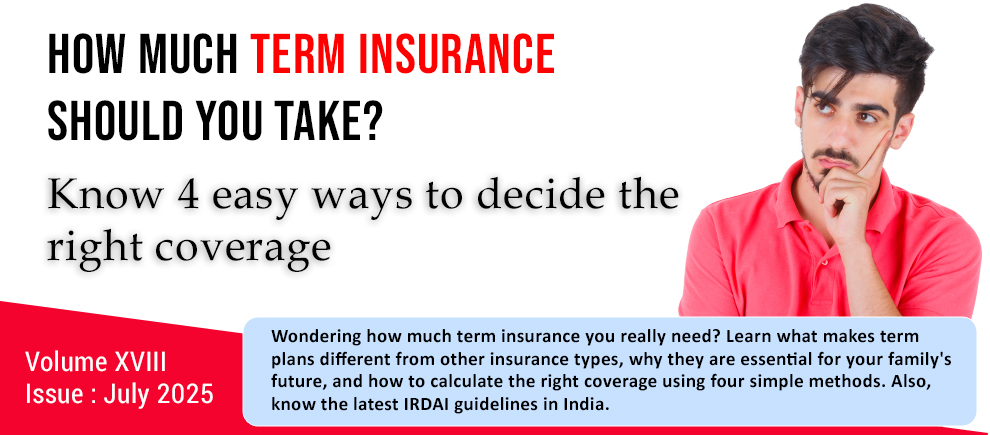 HOW MUCH TERM INSURANCE SHOULD YOU TAKE?

Know 4 easy ways to decide the right coverage

Volume XVIII
Issue : July 2025

Wondering how much term insurance you really need? Learn what makes term plans different from other insurance types, why they are essential for your family's future, and how to calculate the right coverage using four simple methods. Also, know the latest IRDAI guidelines in India.